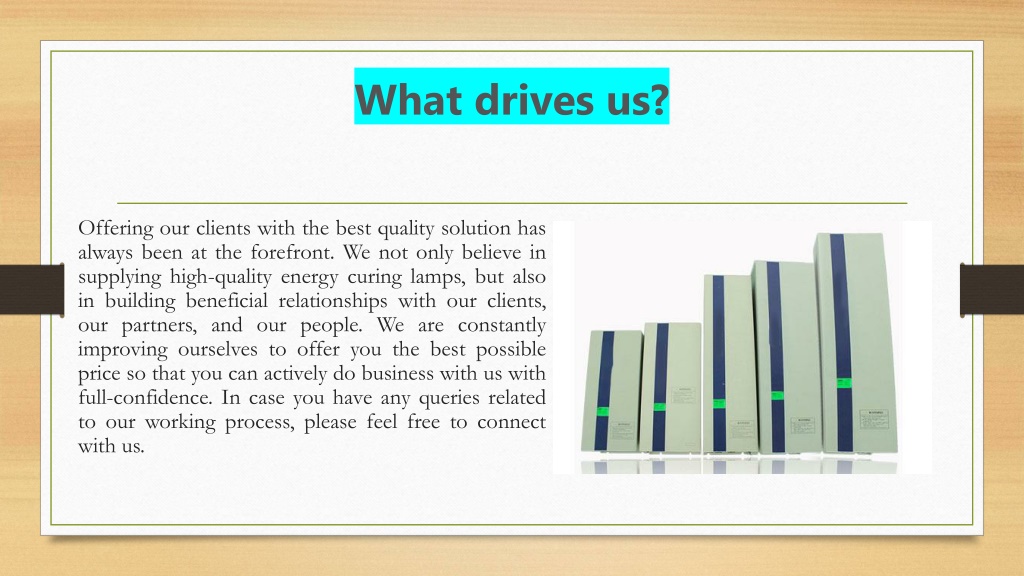 What drives us?

Offering our clients with the best quality solution has always been at the forefront. We not only believe in supplying high-quality energy curing lamps, but also in building beneficial relationships with our clients, our partners, and our people. We are constantly improving ourselves to offer you the best possible price so that you can actively do business with us with full-confidence. In case you have any queries related to our working process, please feel free to connect with us.